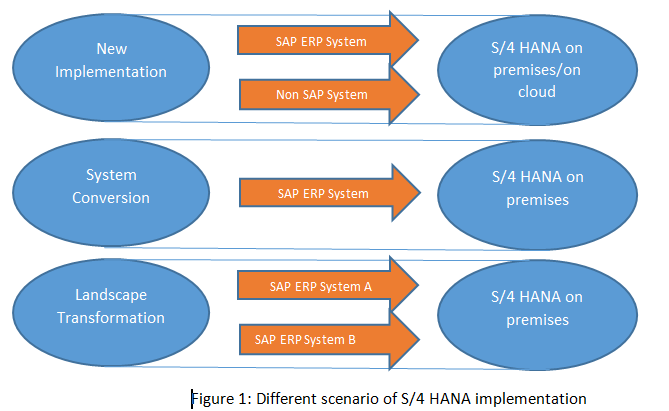 New Implementation

SAP ERP System

Non SAP System

S/4 HANA on premises/on cloud

System Conversion

SAP ERP System

S/4 HANA on premises

Landscape Transformation

SAP ERP System A

SAP ERP System B

S/4 HANA on premises

Figure 1: Different scenario of S/4 HANA implementation